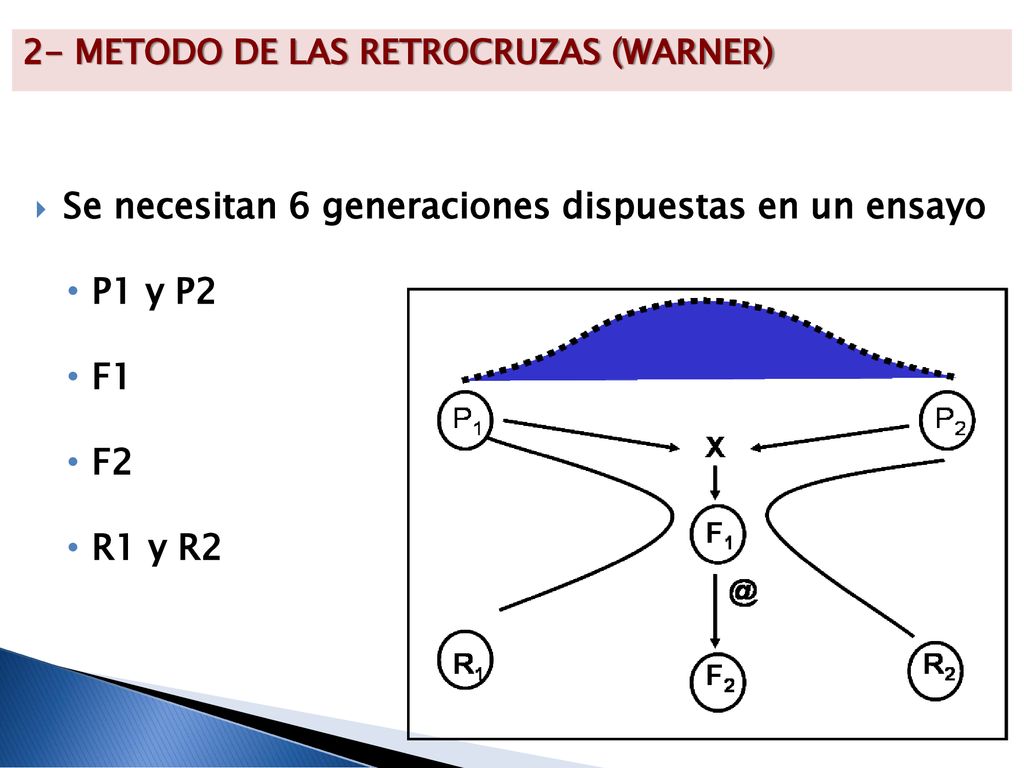 2- METODO DE LAS RETROCRUZAS (WARNER)

Se necesitan 6 generaciones dispuestas en un ensayo

• P1 y P2

• F1

• F2

• R1 y R2

$P_1$ $P_2$ X $F_1$ @ $R_1$ $F_2$ $R_2$